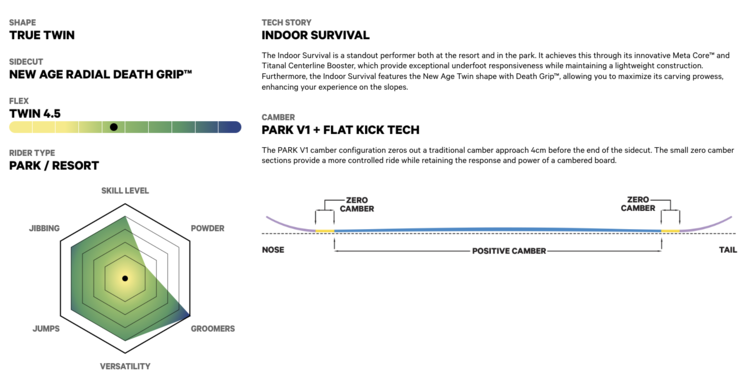 SHAPE
TRUE TWIN

SIDECUT
NEW AGE RADIAL DEATH GRIP™

FLEX
TWIN 4.5

RIDER TYPE
PARK / RESORT

SKILL LEVEL
POWDER
GROOMERS
VERSATILITY
JUMPS
JIBBING

TECH STORY
INDOOR SURVIVAL

The Indoor Survival is a standout performer both at the resort and in the park. It achieves this through its innovative Meta Core™ and Titanal Centerline Booster, which provide exceptional underfoot responsiveness while maintaining a lightweight construction. Furthermore, the Indoor Survival features the New Age Twin shape with Death Grip™, allowing you to maximize its carving prowess, enhancing your experience on the slopes.

CAMBER
PARK V1 + FLAT KICK TECH

The PARK V1 camber configuration zeros out a traditional camber approach 4cm before the end of the sidecut. The small zero camber sections provide a more controlled ride while retaining the response and power of a cambered board.

ZERO CAMBER
ZERO CAMBER
NOSE
POSITIVE CAMBER
TAIL